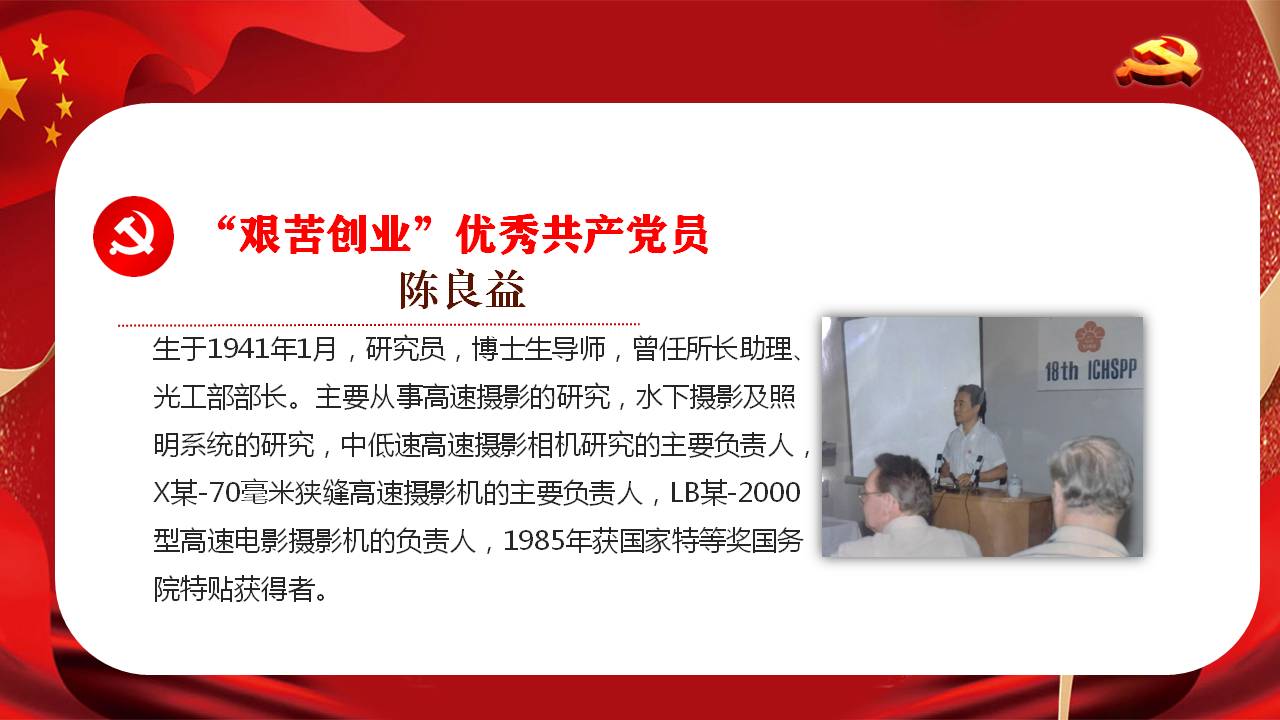 “艰苦创业”优秀共产党员
陈良益

生于1941年1月，研究员，博士生导师，曾任所长助理、光工部部长。主要从事高速摄影的研究，水下摄影及照明系统的研究，中低速高速摄影相机研究的主要负责人，X某-70毫米狭缝高速摄影机的主要负责人，LB某-2000型高速电影摄影机的负责人，1985年获国家特等奖国务院特贴获得者。

18th ICHSPP